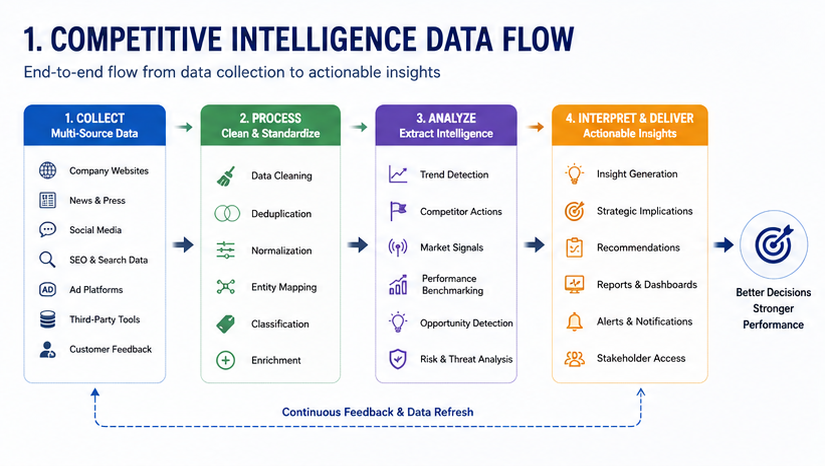 1. COMPETITIVE INTELLIGENCE DATA FLOW

End-to-end flow from data collection to actionable insights

1. COLLECT
Multi-Source Data

Company Websites
News & Press
Social Media
SEO & Search Data
AD
Ad Platforms
Third-Party Tools
Customer Feedback

2. PROCESS
Clean & Standardize

Data Cleaning
Deduplication
Normalization
Entity Mapping
Classification
Enrichment

3. ANALYZE
Extract Intelligence

Trend Detection
Competitor Actions
Market Signals
Performance Benchmarking
Opportunity Detection
Risk & Threat Analysis

4. INTERPRET & DELIVER
Actionable Insights

Insight Generation
Strategic Implications
Recommendations
Reports & Dashboards
Alerts & Notifications
Stakeholder Access

Better Decisions
Stronger
Performance

Continuous Feedback & Data Refresh